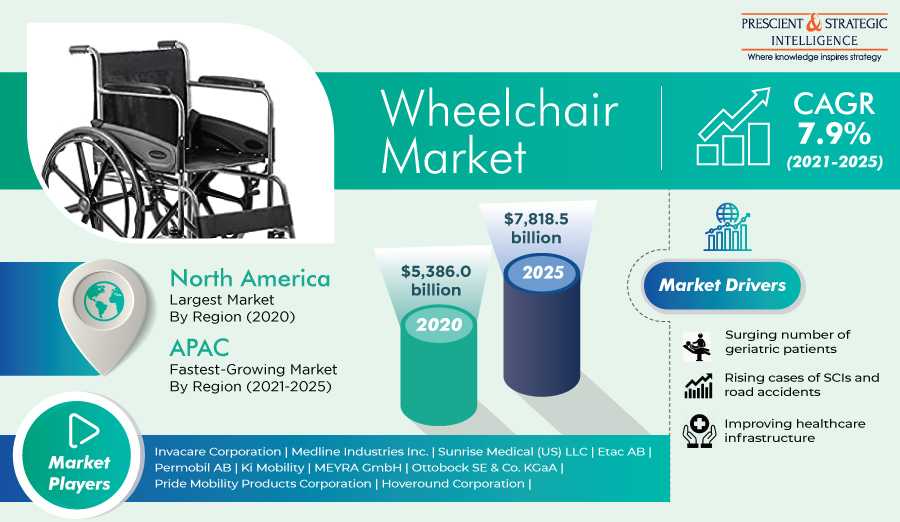 PRESCIENT & STRATEGIC INTELLIGENCE
Where knowledge inspires strategy

Wheelchair Market

CAGR 7.9% (2021-2025)

North America
Largest Market By Region (2020)

APAC
Fastest-Growing Market By Region (2021-2025)

$5,386.0 billion
2020

$7,818.5 billion
2025

Market Drivers

Surging number of geriatric patients

Rising cases of SCIs and road accidents

Improving healthcare infrastructure

Market Players

Invacare Corporation | Medline Industries Inc. | Sunrise Medical (US) LLC | Etac AB | Permobil AB | Ki Mobility | MEYRA GmbH | Ottobock SE & Co. KGaA | Pride Mobility Products Corporation | Hoveround Corporation |